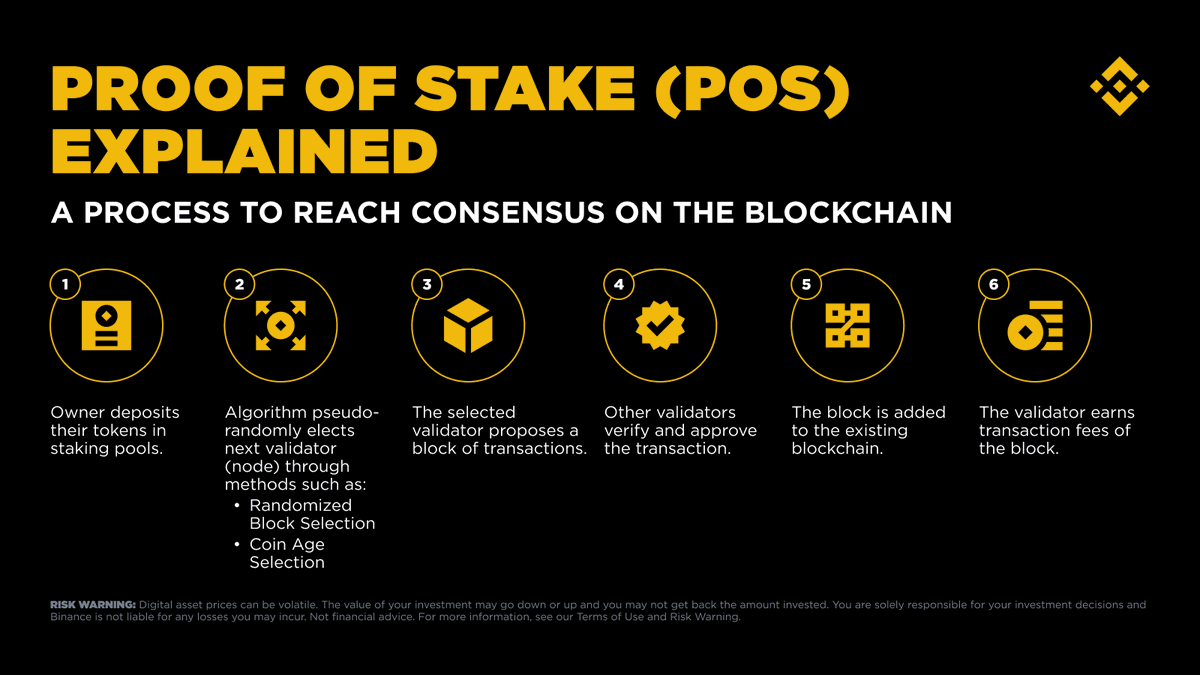 PROOF OF STAKE (POS) EXPLAINED

A PROCESS TO REACH CONSENSUS ON THE BLOCKCHAIN

1

Owner deposits their tokens in staking pools.

2

Algorithm pseudo-randomly elects next validator (node) through methods such as:
• Randomized Block Selection
• Coin Age Selection

3

The selected validator proposes a block of transactions.

4

Other validators verify and approve the transaction.

5

The block is added to the existing blockchain.

6

The validator earns transaction fees of the block.

RISK WARNING: Digital asset prices can be volatile. The value of your investment may go down or up and you may not get back the amount invested. You are solely responsible for your investment decisions and Binance is not liable for any losses you may incur. Not financial advice. For more information, see our Terms of Use and Risk Warning.